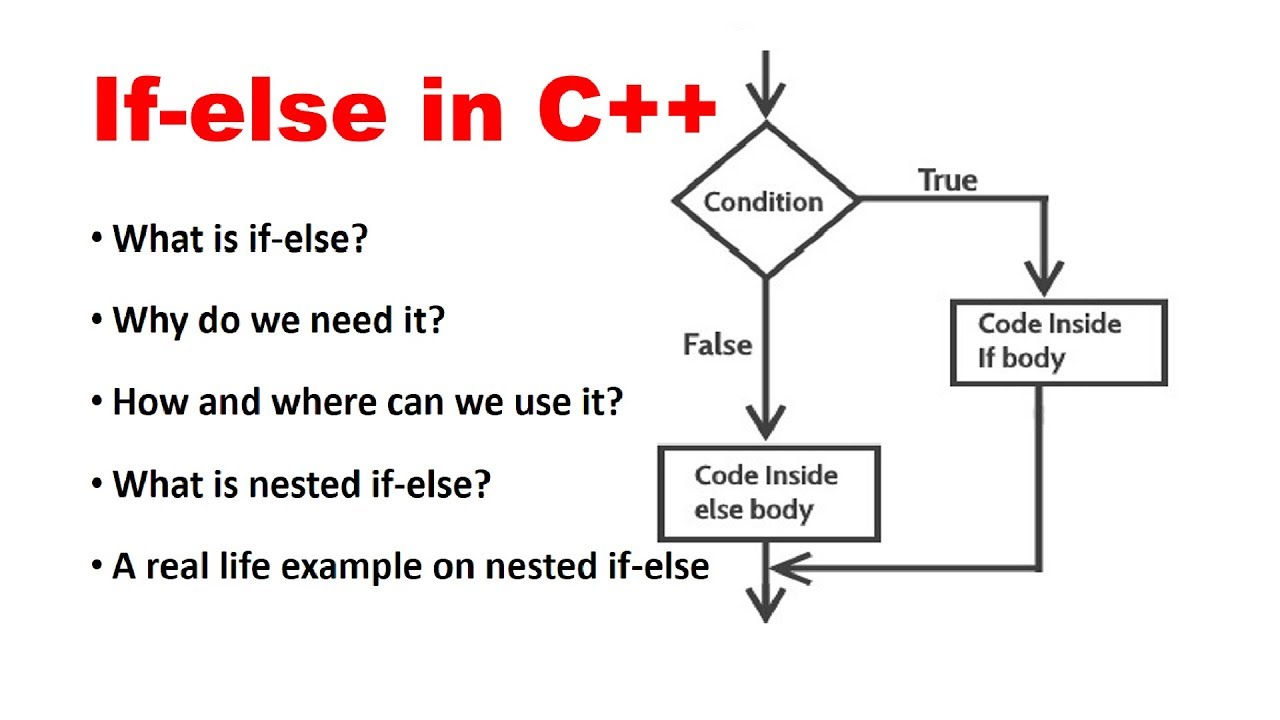 If-else in C++

• What is if-else?

• Why do we need it?

• How and where can we use it?

• What is nested if-else?

• A real life example on nested if-else

Condition

True

False

Code Inside If body

Code Inside else body